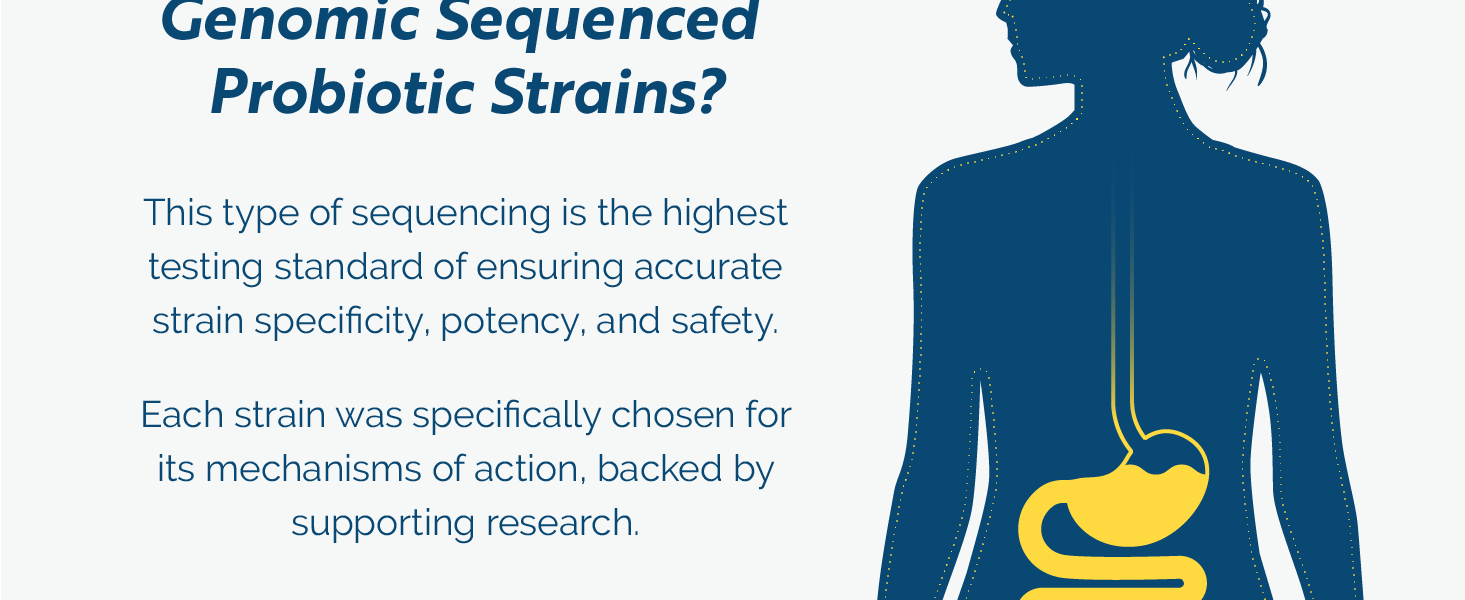 Genomic Sequenced Probiotic Strains?

This type of sequencing is the highest testing standard of ensuring accurate strain specificity, potency, and safety.

Each strain was specifically chosen for its mechanisms of action, backed by supporting research.